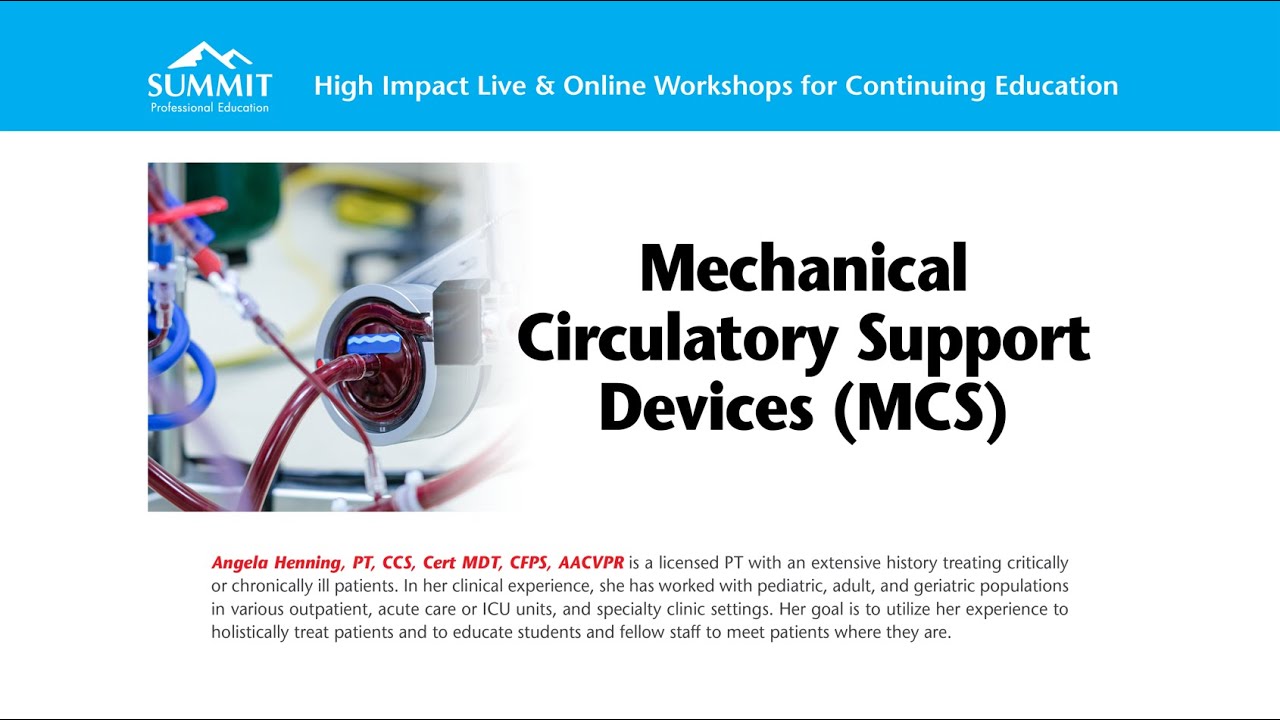 SUMMIT
Professional Education

High Impact Live & Online Workshops for Continuing Education

Mechanical Circulatory Support Devices (MCS)

Angela Henning, PT, CCS, Cert MDT, CFPS, AACVPR is a licensed PT with an extensive history treating critically or chronically ill patients. In her clinical experience, she has worked with pediatric, adult, and geriatric populations in various outpatient, acute care or ICU units, and specialty clinic settings. Her goal is to utilize her experience to holistically treat patients and to educate students and fellow staff to meet patients where they are.